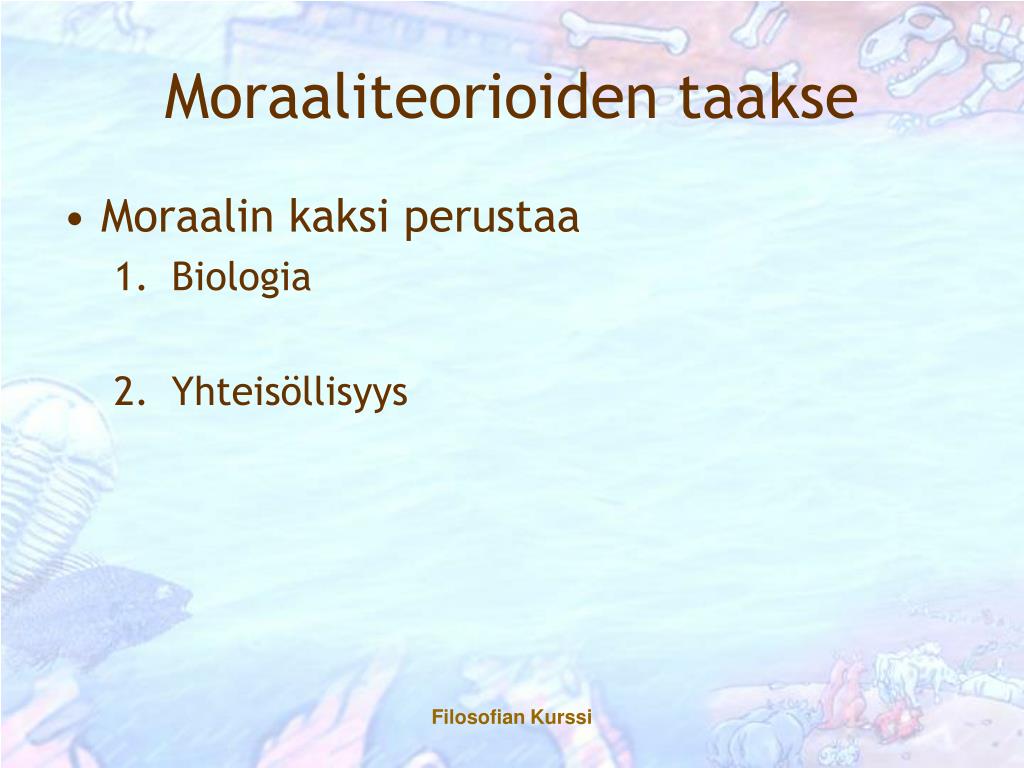 Moraaliteorioiden taakse

• Moraalin kaksi perustaa
1. Biologia

2. Yhteisöllisyys

Filosofian Kurssi